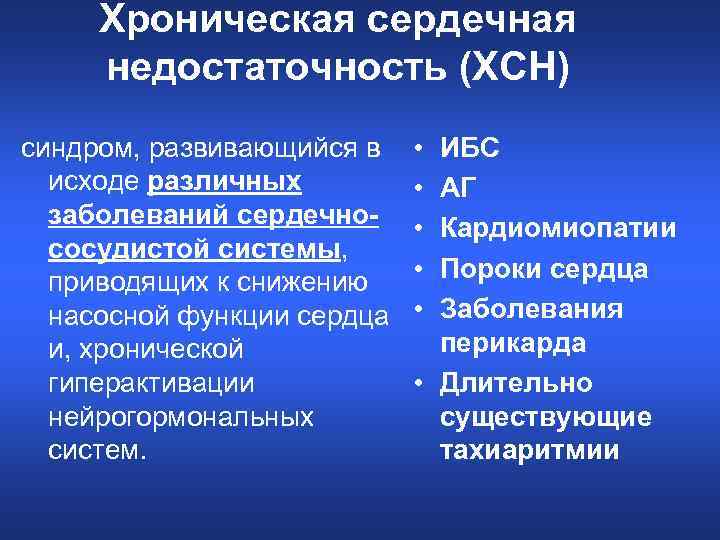 Хроническая сердечная недостаточность (ХСН)

синдром, развивающийся в исходе различных заболеваний сердечно-сосудистой системы, приводящих к снижению насосной функции сердца и, хронической гиперактивации нейрогормональных систем.

• ИБС
• АГ
• Кардиомиопатии
• Пороки сердца
• Заболевания перикарда
• Длительно существующие тахиаритмии